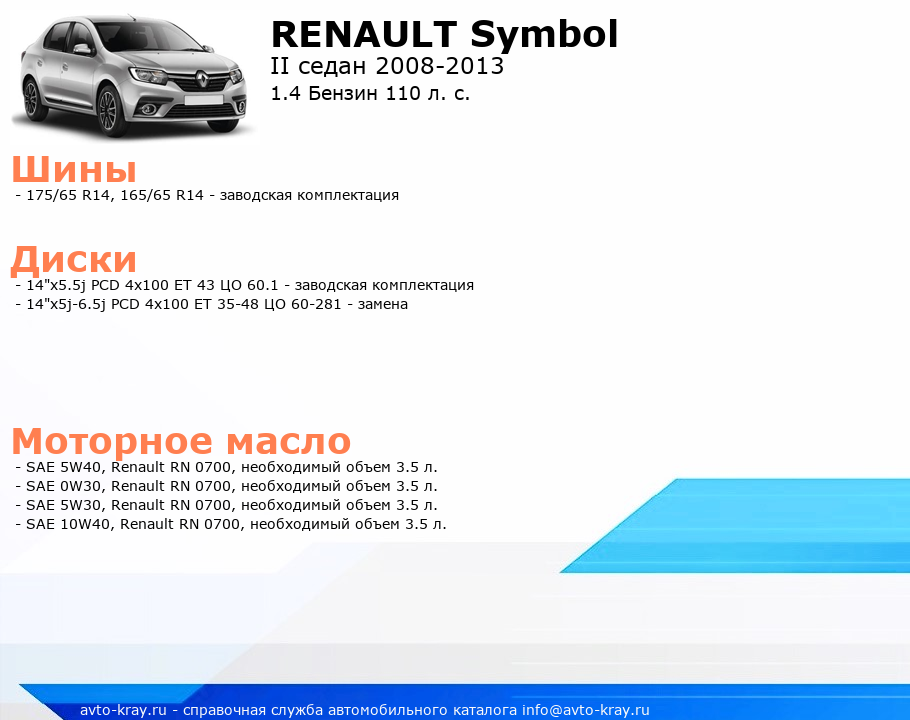 RENAULT Symbol
II седан 2008-2013
1.4 Бензин 110 л. с.

Шины
- 175/65 R14, 165/65 R14 - заводская комплектация

Диски
- 14"x5.5j PCD 4x100 ET 43 ЦО 60.1 - заводская комплектация
- 14"x5j-6.5j PCD 4x100 ET 35-48 ЦО 60-281 - замена

Моторное масло
- SAE 5W40, Renault RN 0700, необходимый объем 3.5 л.
- SAE 0W30, Renault RN 0700, необходимый объем 3.5 л.
- SAE 5W30, Renault RN 0700, необходимый объем 3.5 л.
- SAE 10W40, Renault RN 0700, необходимый объем 3.5 л.

avto-kray.ru - справочная служба автомобильного каталога info@avto-kray.ru